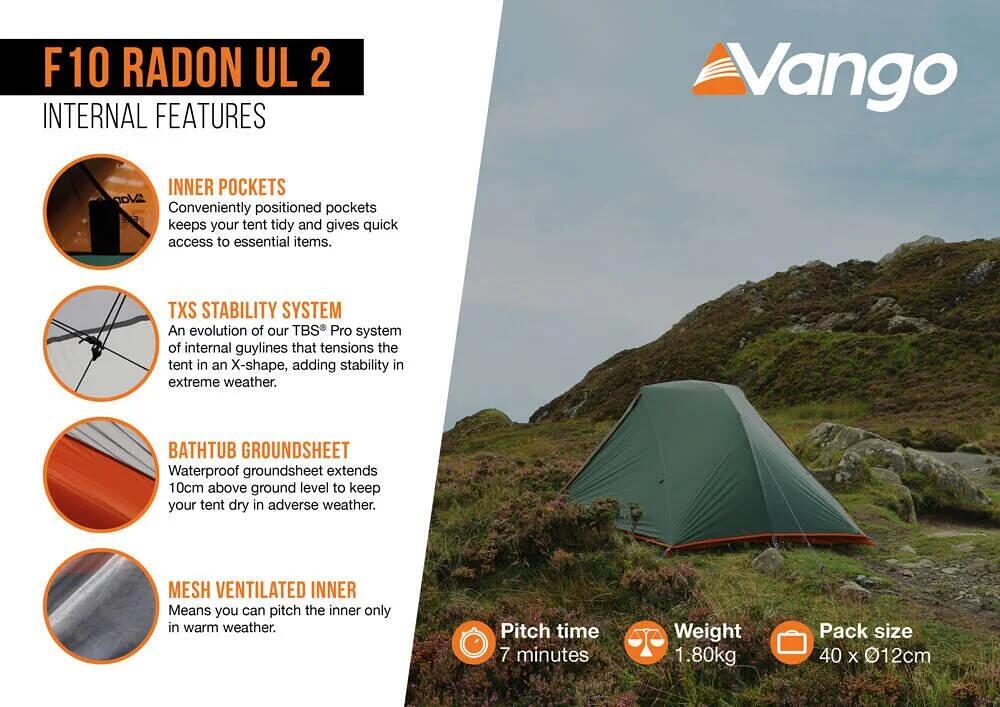 F10 RADON UL 2
INTERNAL FEATURES

INNER POCKETS
Conveniently positioned pockets keeps your tent tidy and gives quick access to essential items.

TXS STABILITY SYSTEM
An evolution of our TBS® Pro system of internal guylines that tensions the tent in an X-shape, adding stability in extreme weather.

BATHTUB GROUNDSHEET
Waterproof groundsheet extends 10cm above ground level to keep your tent dry in adverse weather.

MESH VENTILATED INNER
Means you can pitch the inner only in warm weather.

Vango

Pitch time
7 minutes

Weight
1.80kg

Pack size
40 x Ø12cm